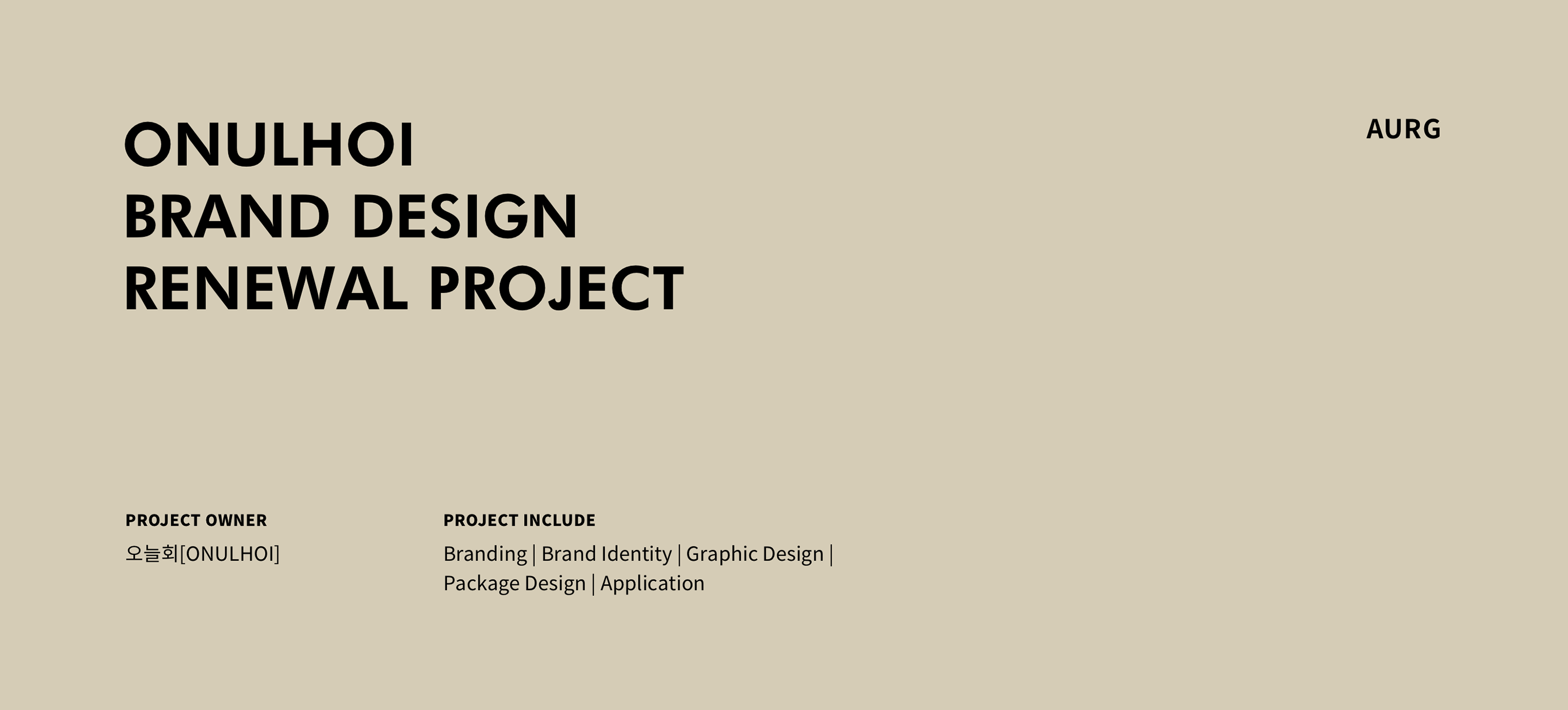 ONULHOI
BRAND DESIGN
RENEWAL PROJECT

AURG

PROJECT OWNER
오늘회[ONULHOI]

PROJECT INCLUDE
Branding | Brand Identity | Graphic Design | Package Design | Application